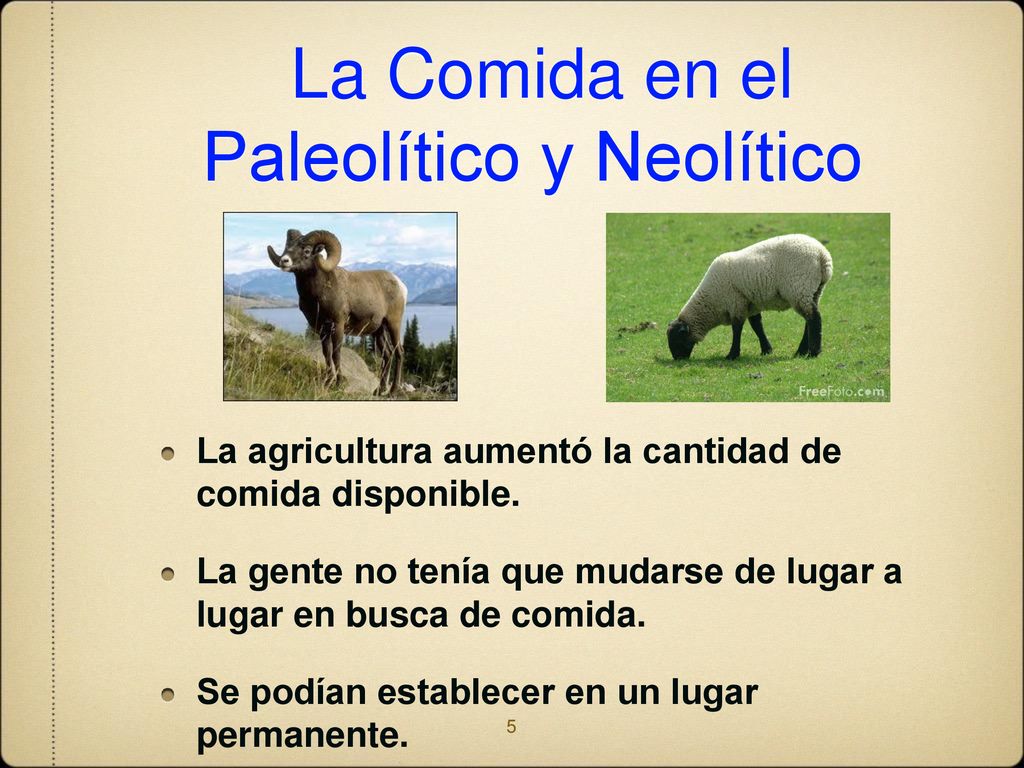 La Comida en el Paleolítico y Neolítico

FreeFoto.com

- La agricultura aumentó la cantidad de comida disponible.
- La gente no tenía que mudarse de lugar a lugar en busca de comida.
- Se podían establecer en un lugar permanente.

5